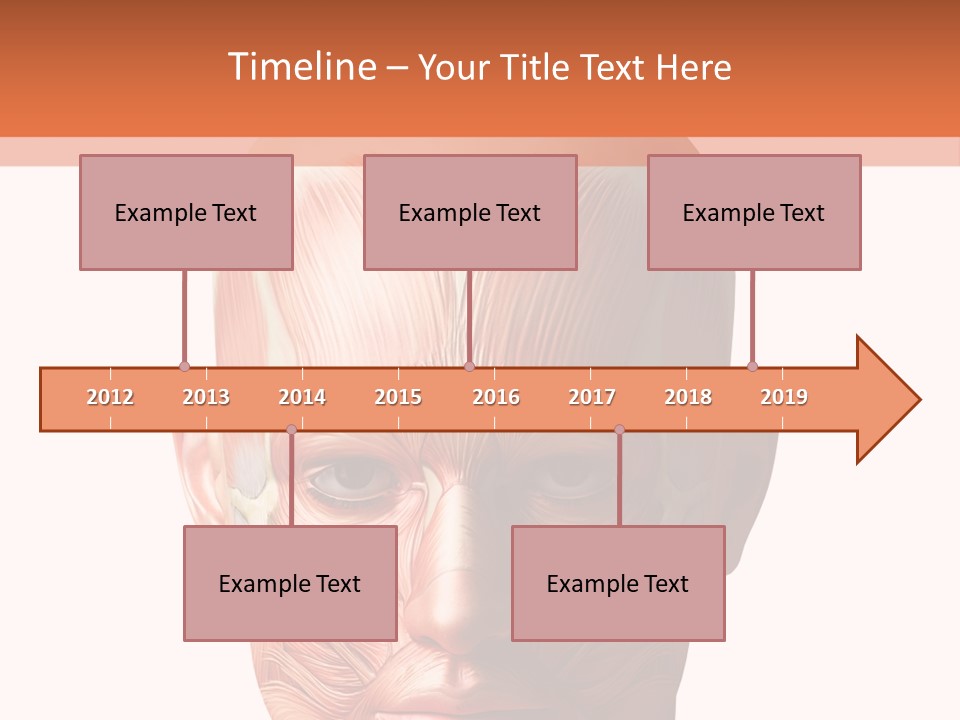 Timeline – Your Title Text Here

Example Text

Example Text

Example Text

2012 2013 2014 2015 2016 2017 2018 2019

Example Text

Example Text